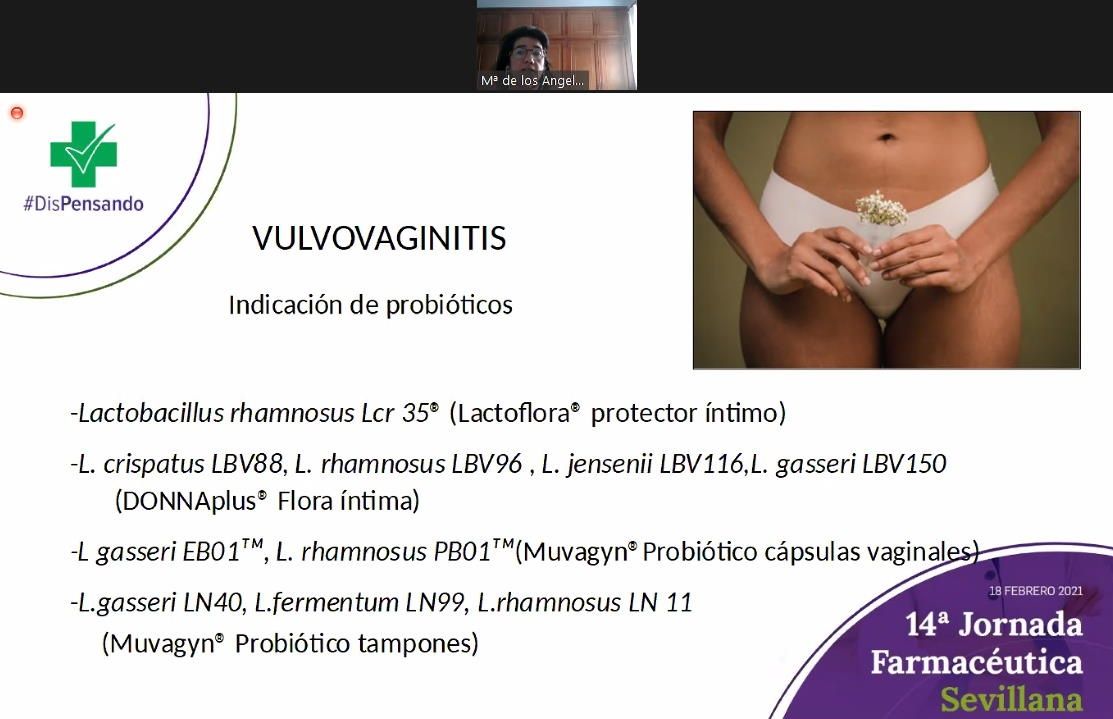 Mª de los Angel...

#DisPensando

VULVOVAGINITIS

Indicación de probióticos

-Lactobacillus rhamnosus Lcr 35® (Lactoflora® protector íntimo)

-L. crispatus LBV88, L. rhamnosus LBV96 , L. jensenii LBV116,L. gasseri LBV150 (DONNAplus® Flora íntima)

-L gasseri EB01™, L. rhamnosus PB01™(Muvagyn® Probiótico cápsulas vaginales)

-L.gasseri LN40, L.fermentum LN99, L.rhamnosus LN 11 (Muvagyn® Probiótico tampones)

18 FEBRERO 2021
14ª Jornada Farmacéutica Sevillana